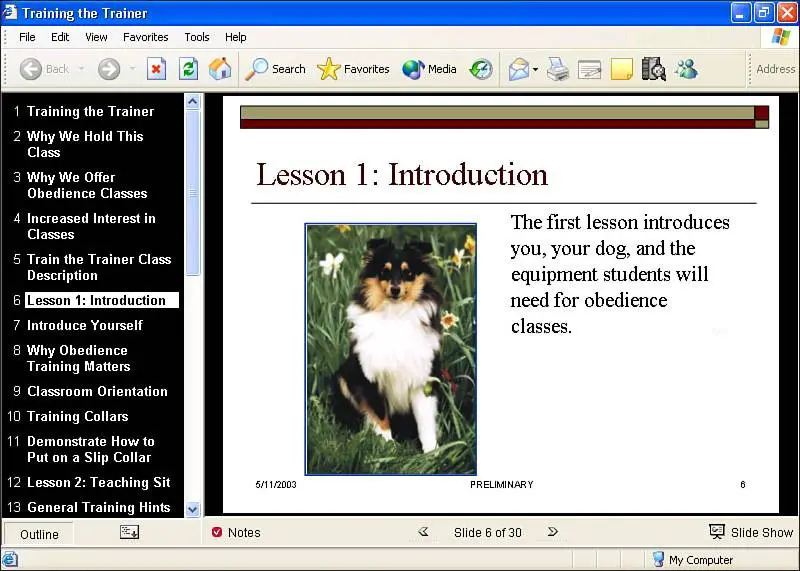 Training the Trainer

File Edit View Favorites Tools Help

Back Search Favorites Media Address

1 Training the Trainer
2 Why We Hold This Class
3 Why We Offer Obedience Classes
4 Increased Interest in Classes
5 Train the Trainer Class Description
6 Lesson 1: Introduction
7 Introduce Yourself
8 Why Obedience Training Matters
9 Classroom Orientation
10 Training Collars
11 Demonstrate How to Put on a Slip Collar
12 Lesson 2: Teaching Sit
13 General Training Hints

Lesson 1: Introduction

The first lesson introduces you, your dog, and the equipment students will need for obedience classes.

5/11/2003 PRELIMINARY 6

Outline Notes Slide 6 of 30 Slide Show

My Computer